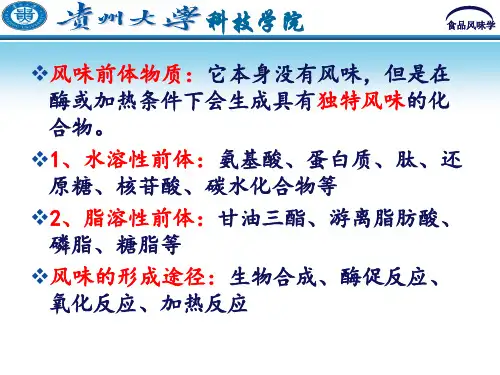 贵州大学科技学院

食品风味学

❖风味前体物质：它本身没有风味，但是在酶或加热条件下会生成具有独特风味的化合物。

❖1、水溶性前体：氨基酸、蛋白质、肽、还原糖、核苷酸、碳水化合物等

❖2、脂溶性前体：甘油三酯、游离脂肪酸、磷脂、糖脂等

❖风味的形成途径：生物合成、酶促反应、氧化反应、加热反应